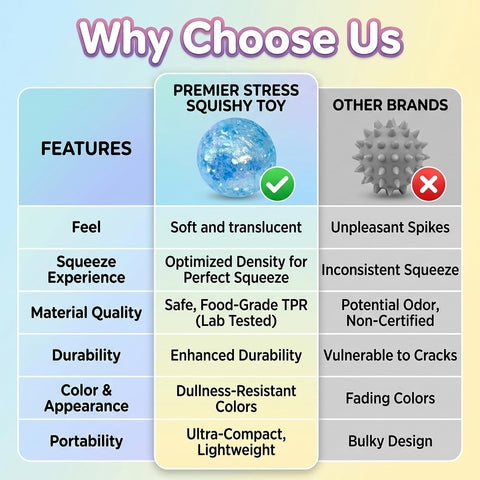 Why Choose Us

| FEATURES | PREMIER STRESS SQUISHY TOY | OTHER BRANDS |
|---|---|---|
| Feel | Soft and translucent | Unpleasant Spikes |
| Squeeze Experience | Optimized Density for Perfect Squeeze | Inconsistent Squeeze |
| Material Quality | Safe, Food-Grade TPR (Lab Tested) | Potential Odor, Non-Certified |
| Durability | Enhanced Durability | Vulnerable to Cracks |
| Color & Appearance | Dullness-Resistant Colors | Fading Colors |
| Portability | Ultra-Compact, Lightweight | Bulky Design |